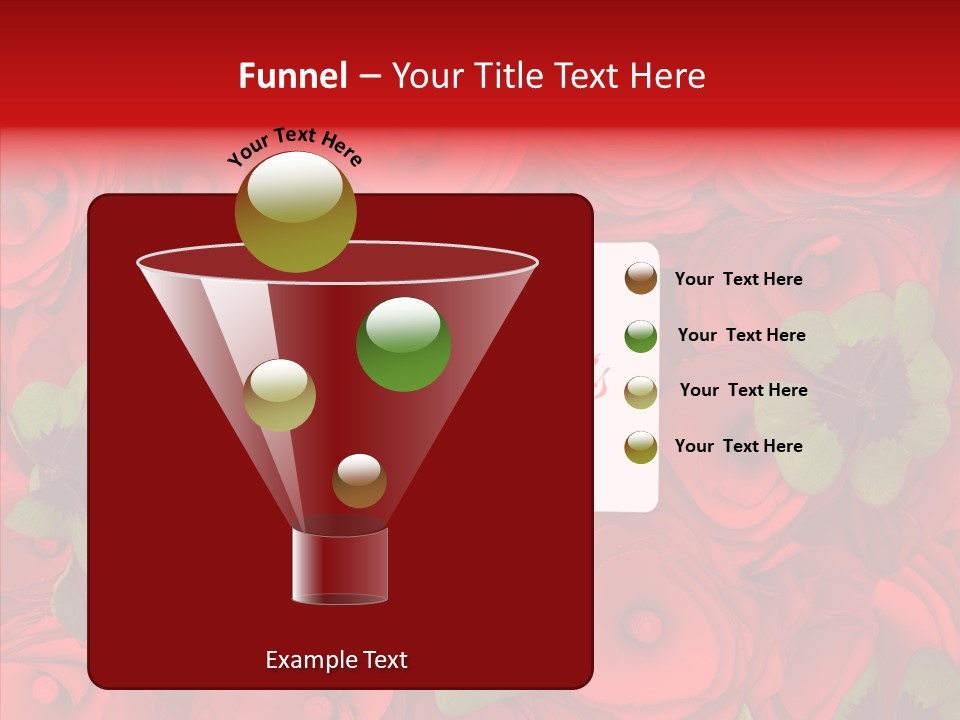 Funnel – Your Title Text Here

Your Text Here

Your Text Here

Your Text Here

Your Text Here

Your Text Here

Example Text